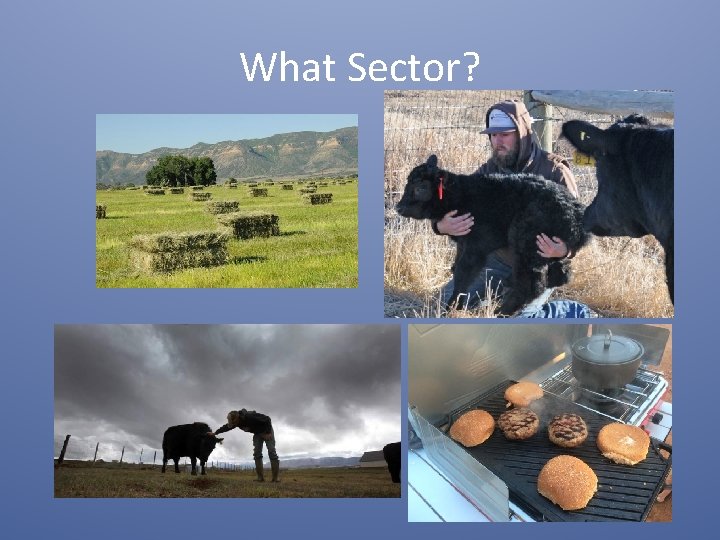 What Sector?